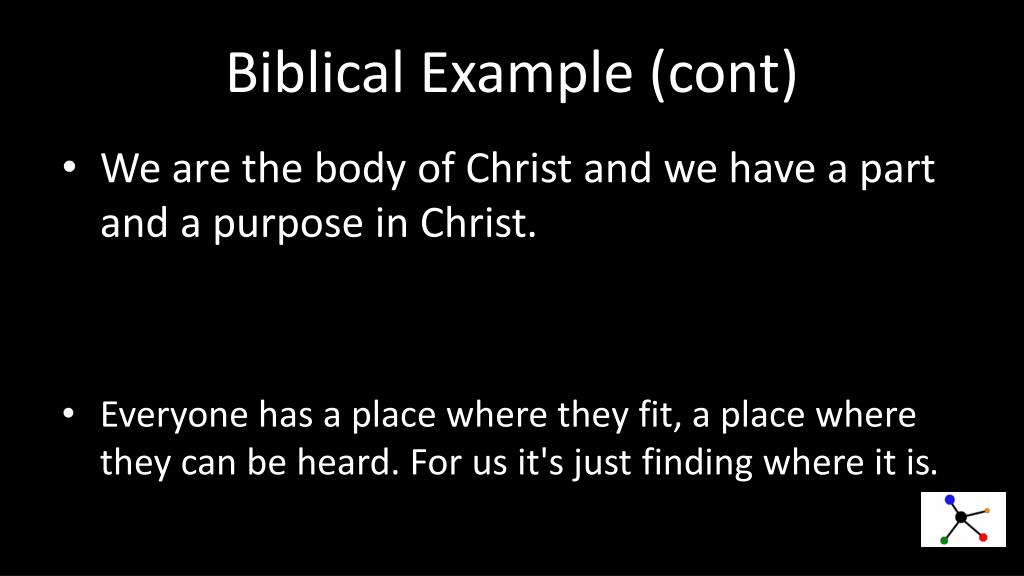 Biblical Example (cont)

• We are the body of Christ and we have a part and a purpose in Christ.

• Everyone has a place where they fit, a place where they can be heard. For us it's just finding where it is.